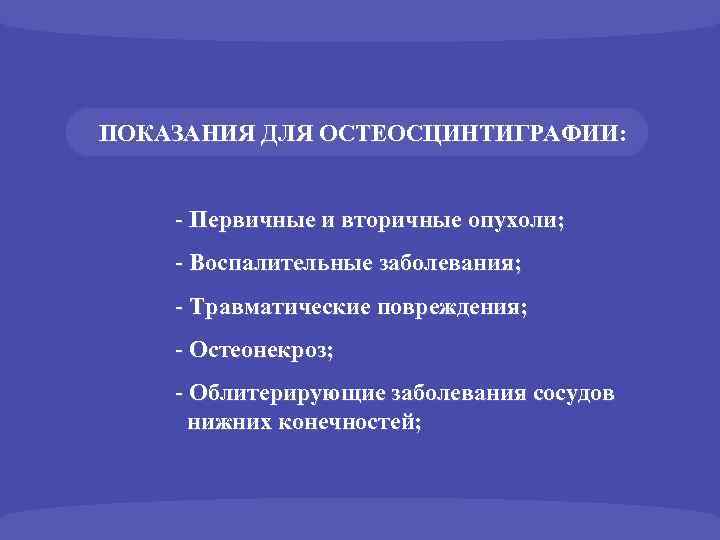 ПОКАЗАНИЯ ДЛЯ ОСТЕОСЦИНТИГРАФИИ:

- Первичные и вторичные опухоли;

- Воспалительные заболевания;

- Травматические повреждения;

- Остеонекроз;

- Облитерирующие заболевания сосудов нижних конечностей;